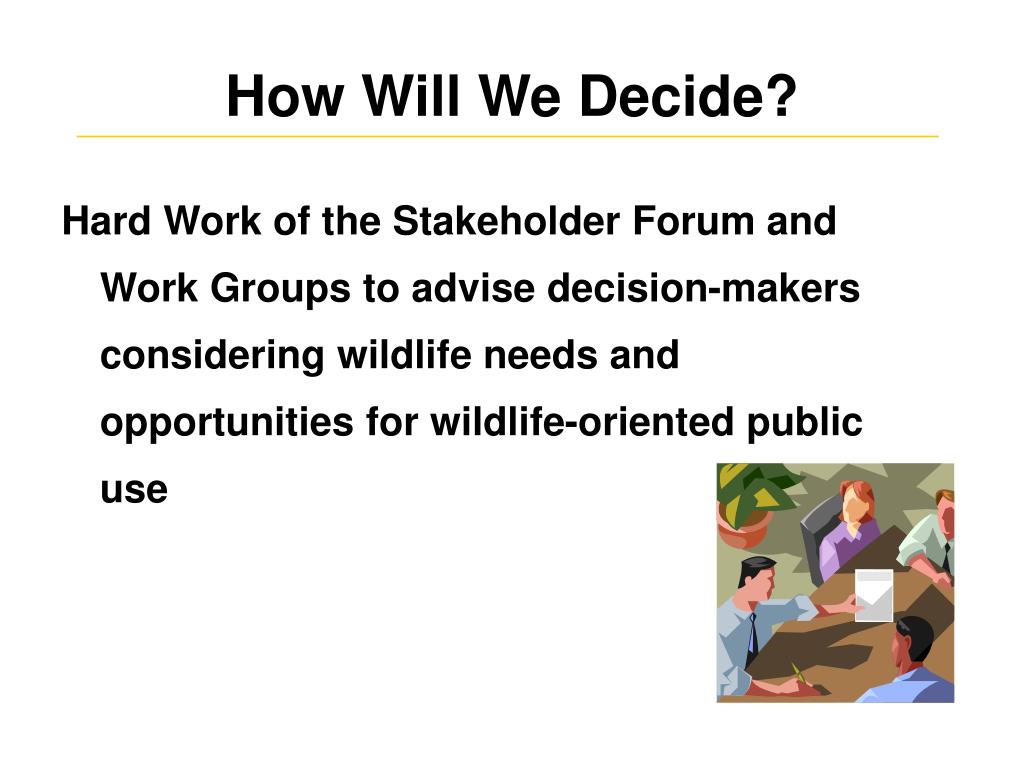 How Will We Decide?

Hard Work of the Stakeholder Forum and Work Groups to advise decision-makers considering wildlife needs and opportunities for wildlife-oriented public use